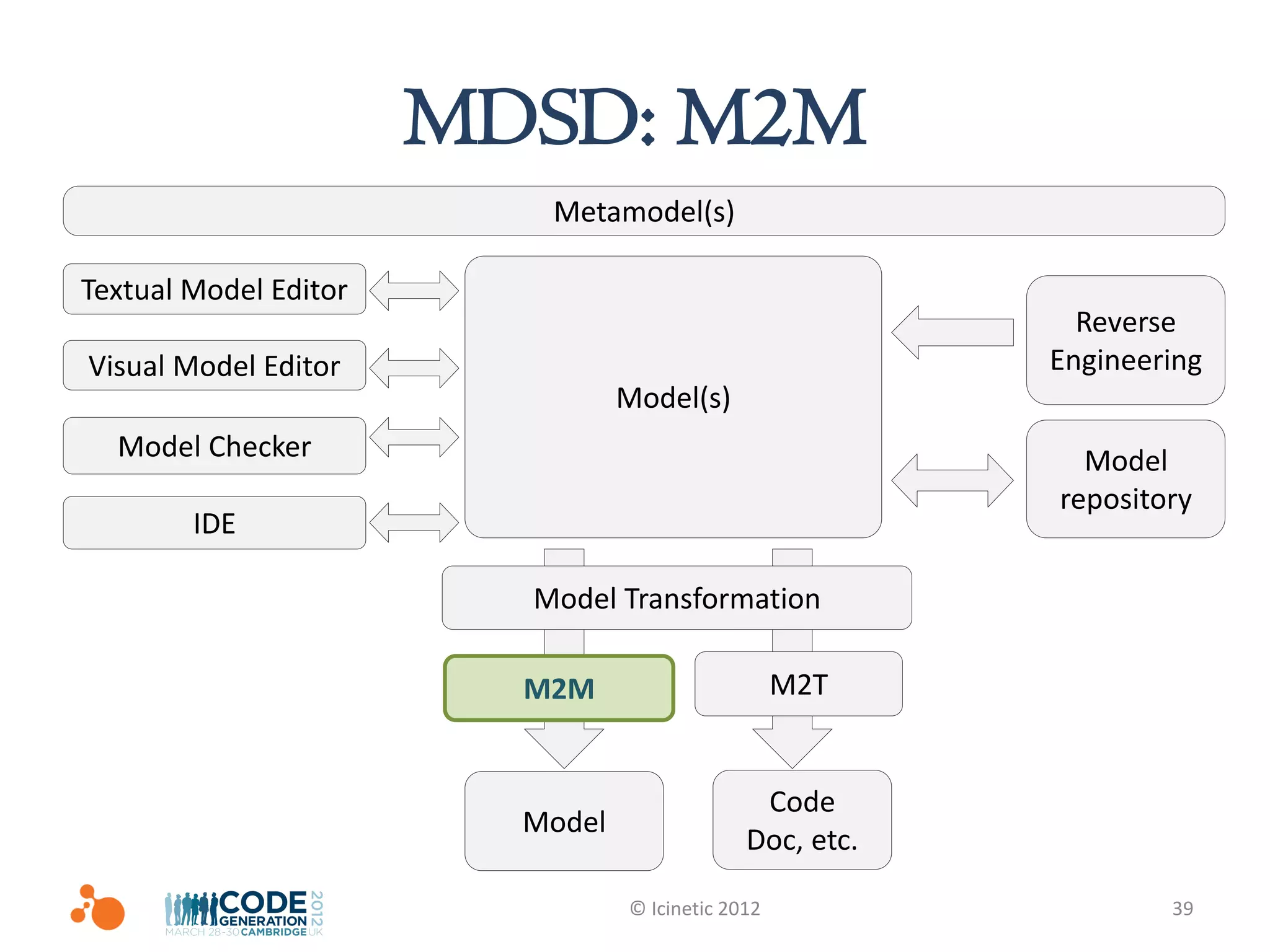 MDSD: M2M

Metamodel(s)

Textual Model Editor

Visual Model Editor

Model Checker

IDE

Model(s)

Reverse Engineering

Model repository

Model Transformation

M2M

M2T

Model

Code Doc, etc.

CODE GENERATION 2012 MARCH 28-30 CAMBRIDGE UK

© Icinetic 2012

39